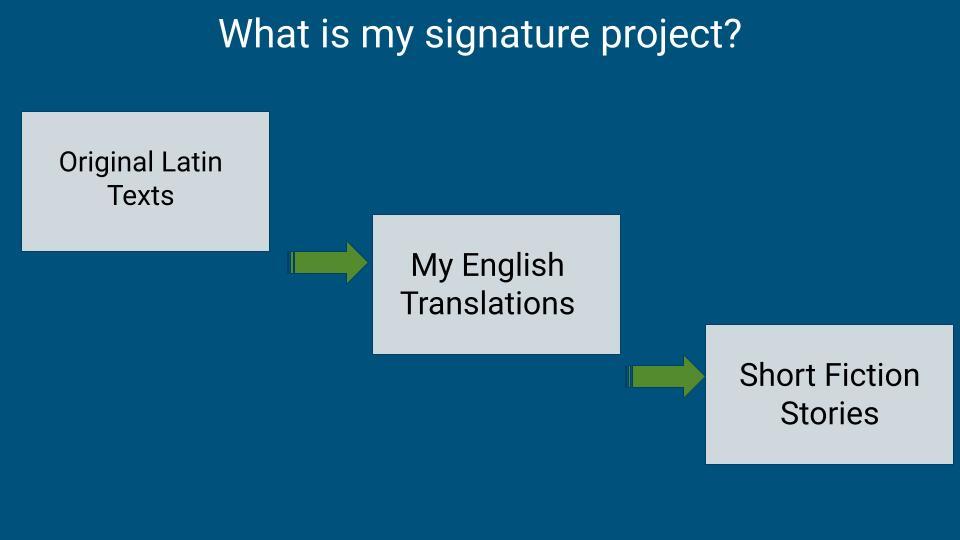 What is my signature project?

Original Latin Texts

My English Translations

Short Fiction Stories